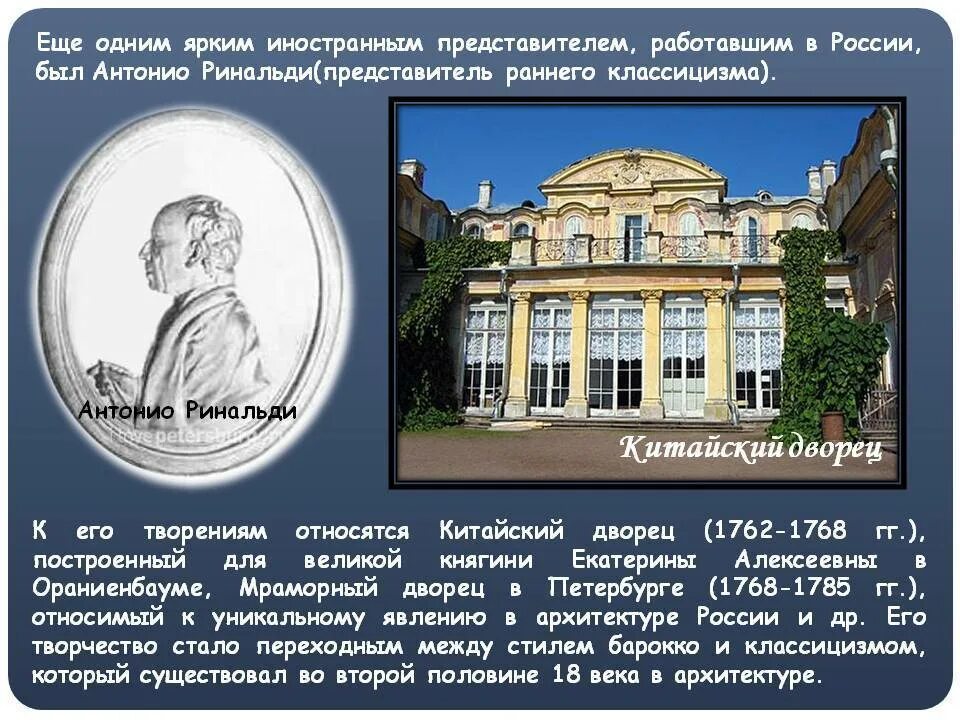 Еще одним ярким иностранным представителем, работавшим в России, был Антонио Ринальди(представитель раннего классицизма).

Антонио Ринальди

lovepetersburg.ru

Китайский дворец

К его творениям относятся Китайский дворец (1762-1768 гг.), построенный для великой княгини Екатерины Алексеевны в Ораниенбауме, Мраморный дворец в Петербурге (1768-1785 гг.), относимый к уникальному явлению в архитектуре России и др. Его творчество стало переходным между стилем барокко и классицизмом, который существовал во второй половине 18 века в архитектуре.